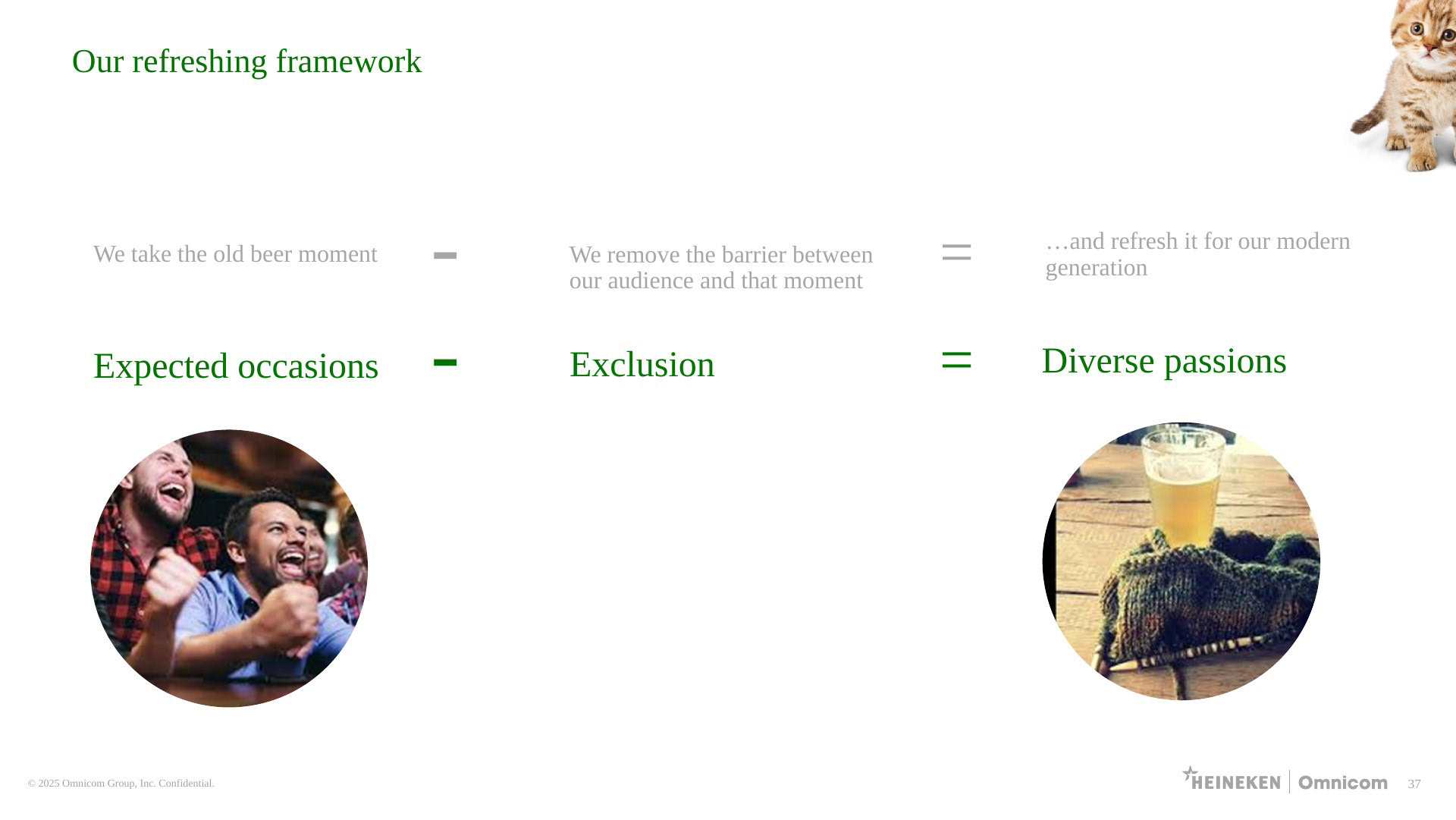 Our refreshing framework

We take the old beer moment - We remove the barrier between our audience and that moment = …and refresh it for our modern generation

Expected occasions - Exclusion = Diverse passions

© 2025 Omnicom Group, Inc. Confidential.

HEINEKEN | Omnicom 37